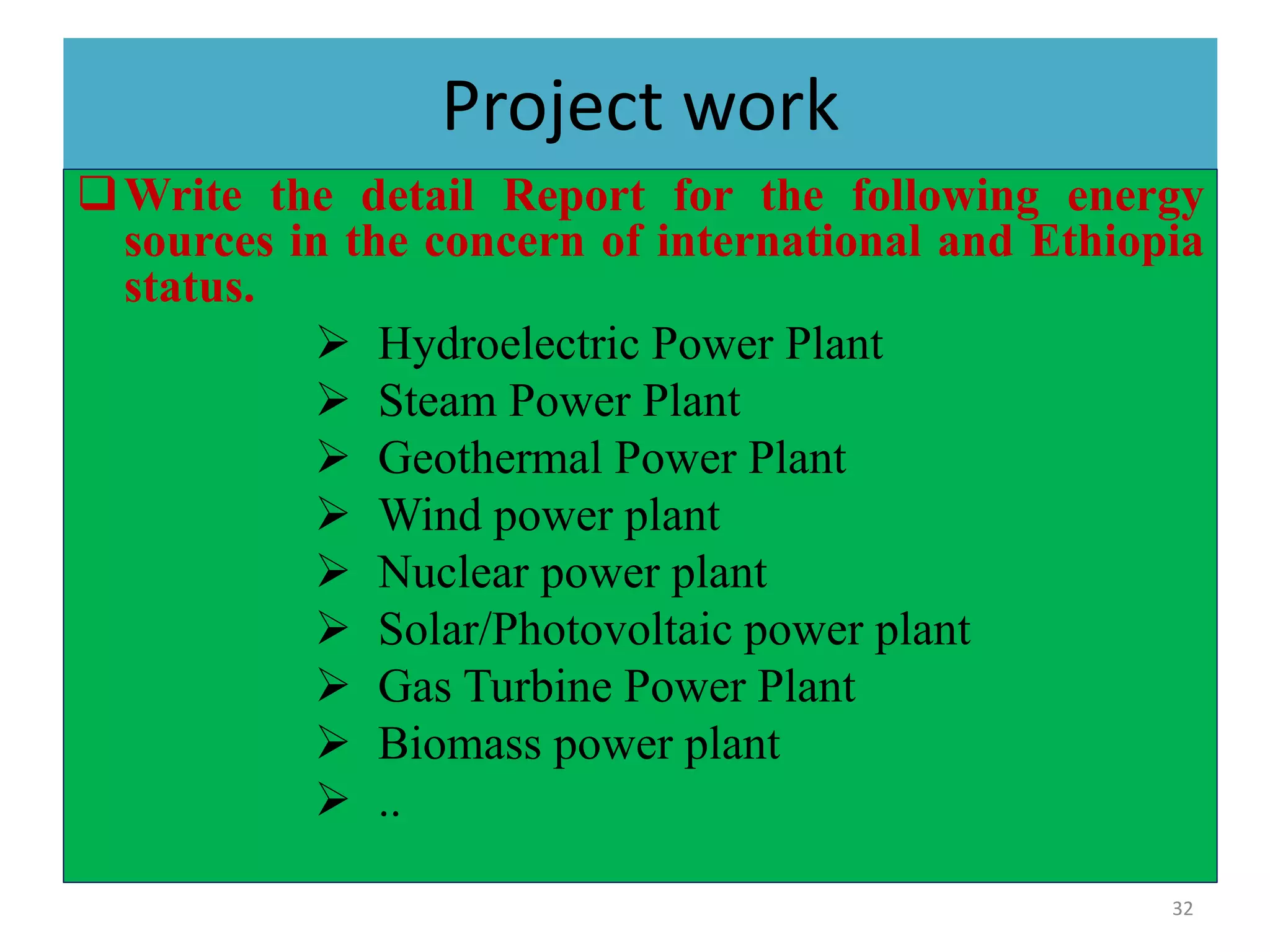 Project work

❑ Write the detail Report for the following energy sources in the concern of international and Ethiopia status.

➢ Hydroelectric Power Plant
➢ Steam Power Plant
➢ Geothermal Power Plant
➢ Wind power plant
➢ Nuclear power plant
➢ Solar/Photovoltaic power plant
➢ Gas Turbine Power Plant
➢ Biomass power plant
➢ ..

32